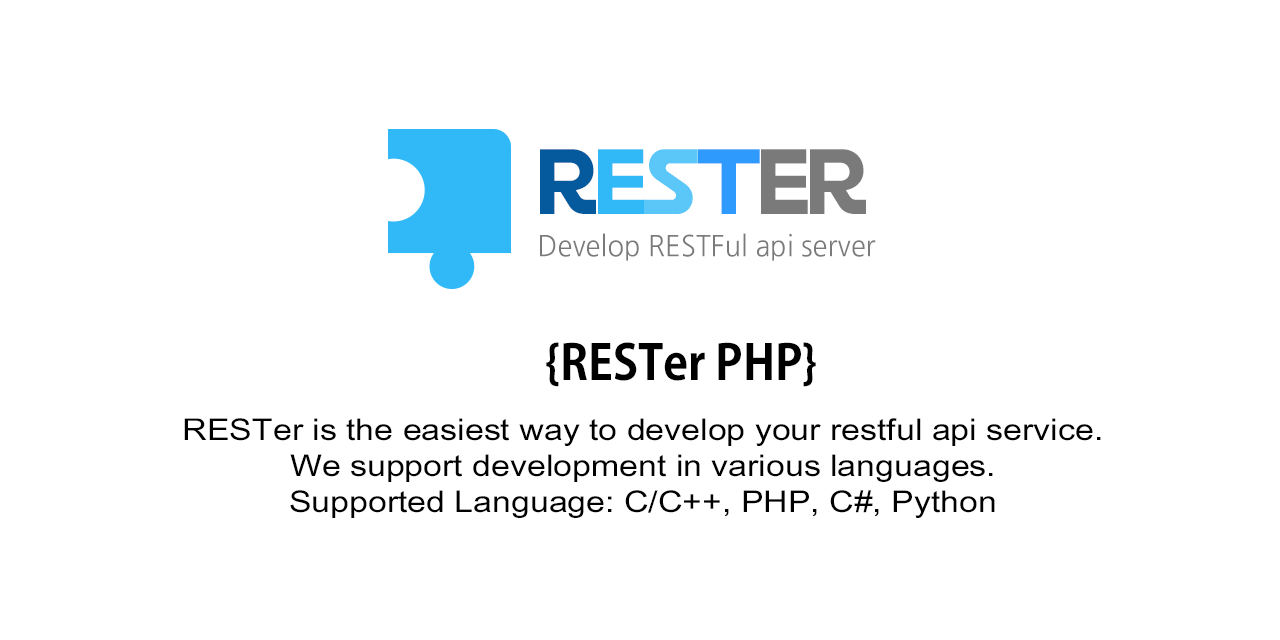 RESTER
Develop RESTFul api server

{RESTer PHP}

RESTer is the easiest way to develop your restful api service.
We support development in various languages.
Supported Language: C/C++, PHP, C#, Python